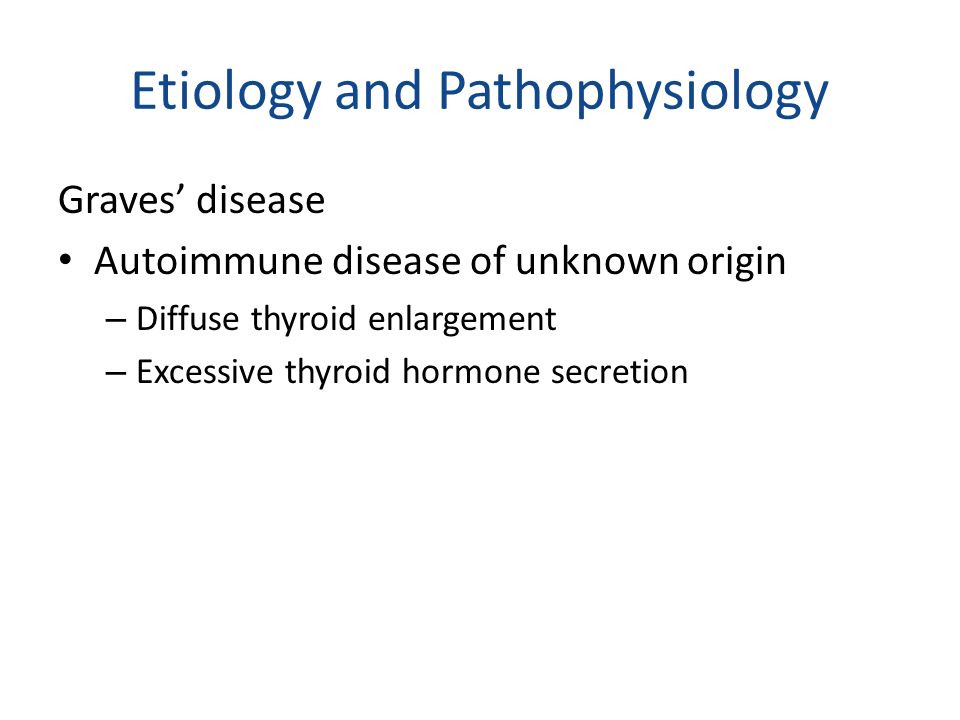 Etiology and Pathophysiology

Graves’ disease

• Autoimmune disease of unknown origin
– Diffuse thyroid enlargement
– Excessive thyroid hormone secretion